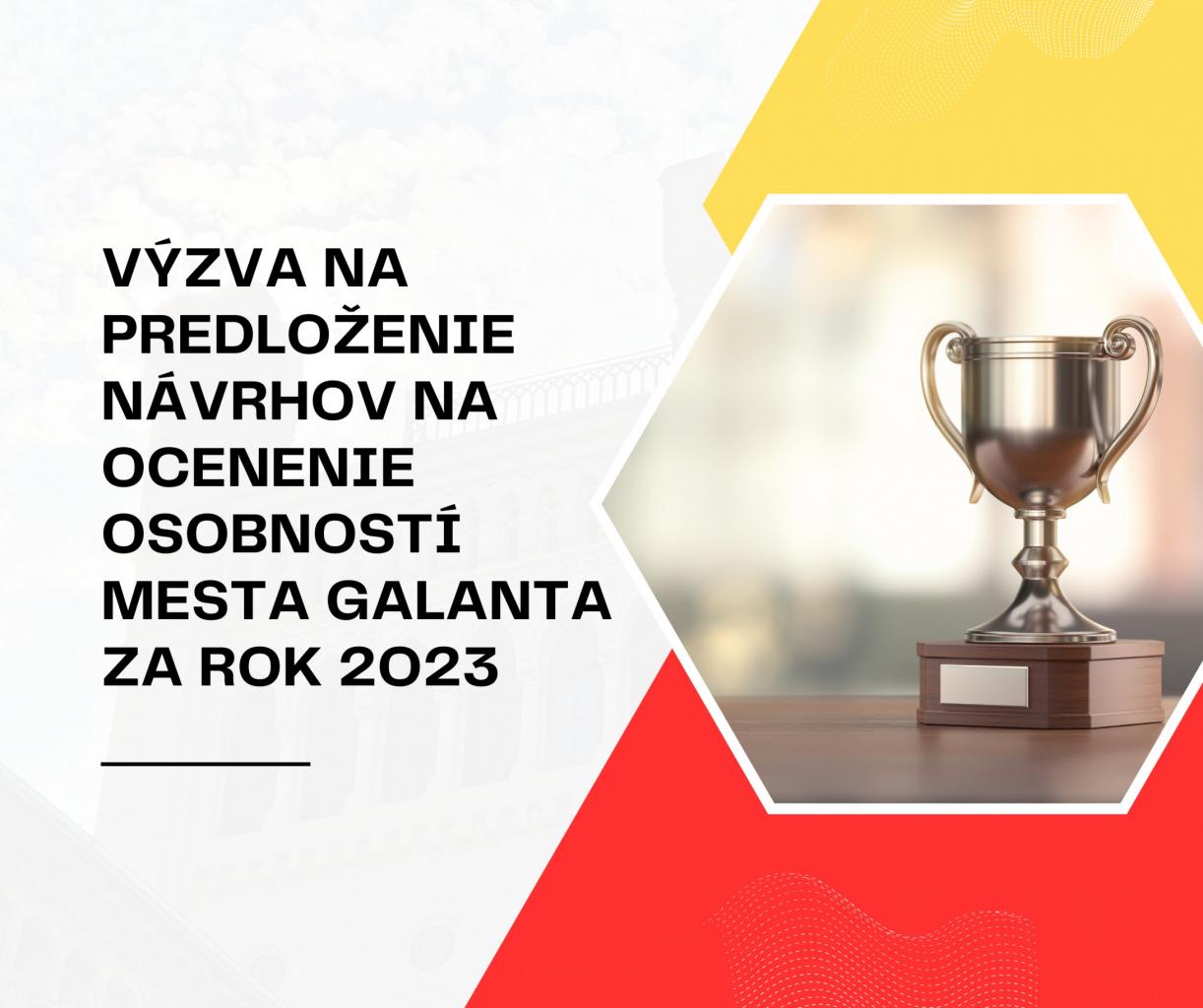 VÝZVA NA PREDLOŽENIE NÁVRHOV NA OCENENIE OSOBNOSTÍ MESTA GALANTA ZA ROK 2023